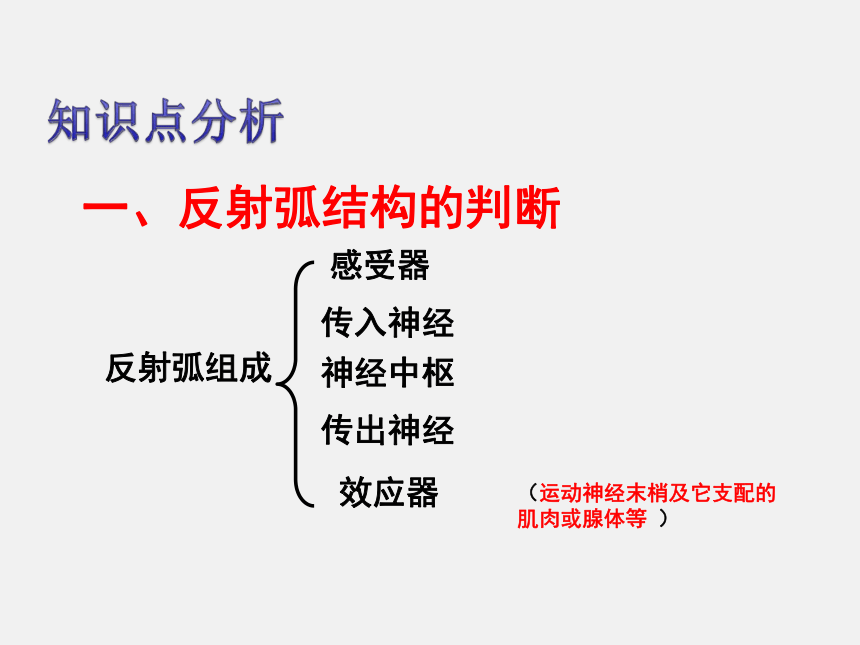 知识点分析

一、反射弧结构的判断

反射弧组成

感受器

传入神经

神经中枢

传出神经

效应器

（运动神经末梢及它支配的肌肉或腺体等 ）